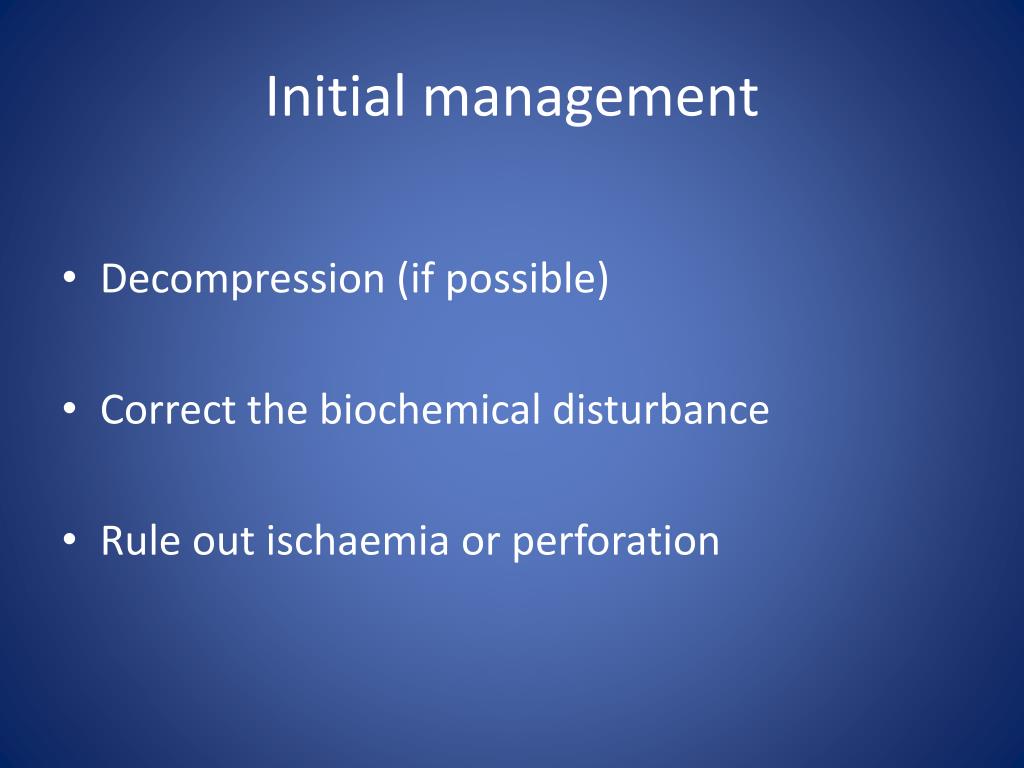 Initial management

• Decompression (if possible)

• Correct the biochemical disturbance

• Rule out ischaemia or perforation